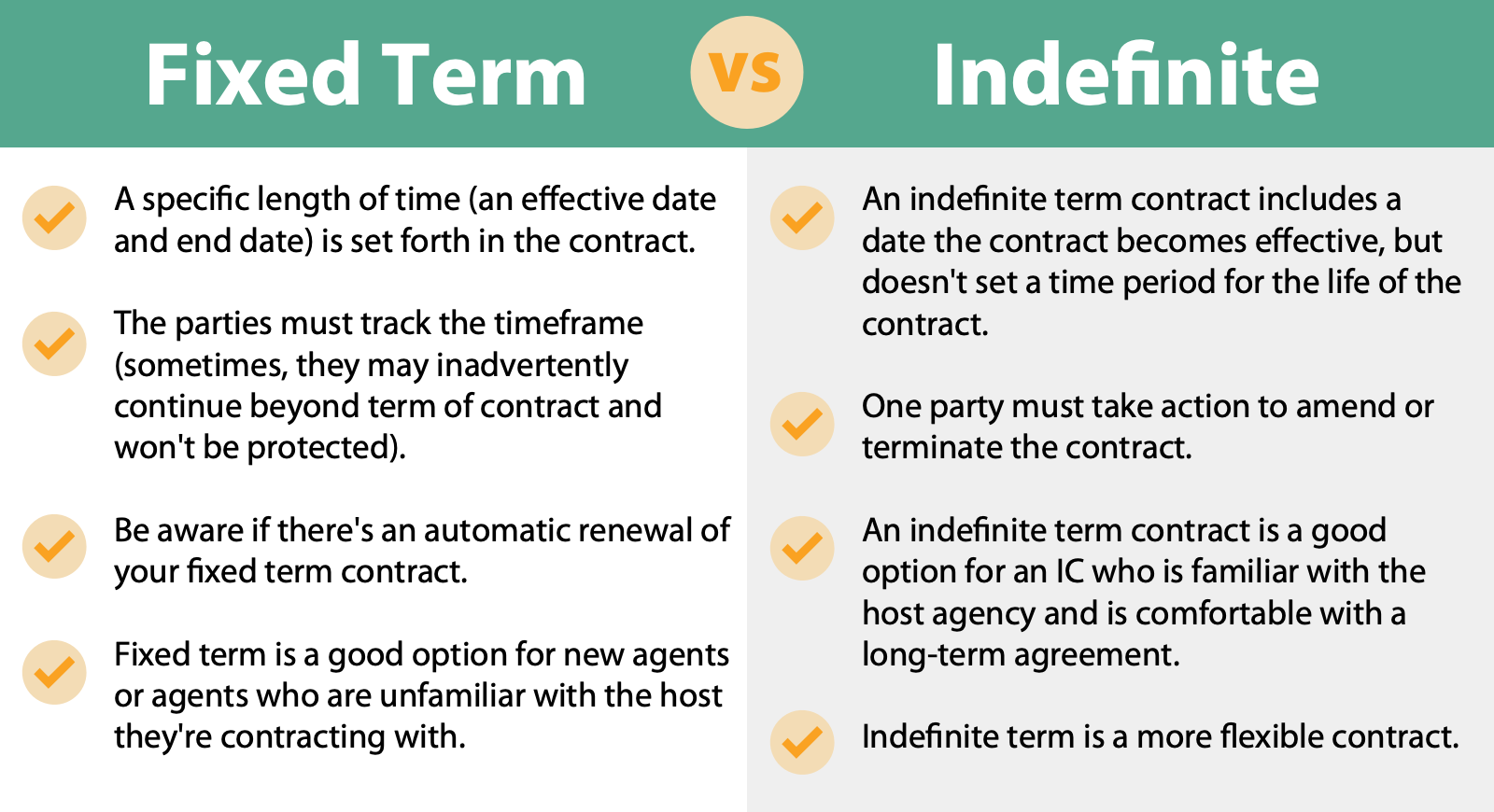 Fixed Term vs Indefinite

A specific length of time (an effective date and end date) is set forth in the contract.

The parties must track the timeframe (sometimes, they may inadvertently continue beyond term of contract and won't be protected).

Be aware if there's an automatic renewal of your fixed term contract.

Fixed term is a good option for new agents or agents who are unfamiliar with the host they're contracting with.

An indefinite term contract includes a date the contract becomes effective, but doesn't set a time period for the life of the contract.

One party must take action to amend or terminate the contract.

An indefinite term contract is a good option for an IC who is familiar with the host agency and is comfortable with a long-term agreement.

Indefinite term is a more flexible contract.